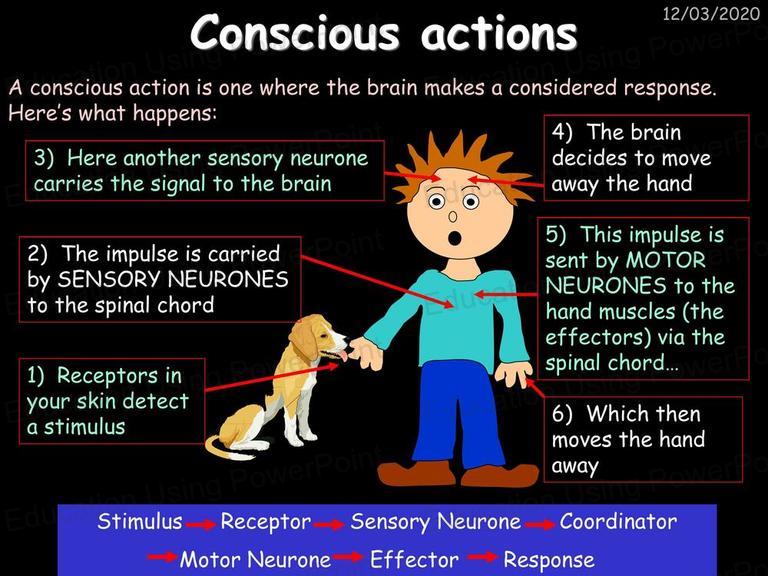 12/03/2020

Conscious actions

A conscious action is one where the brain makes a considered response. Here's what happens:

3) Here another sensory neurone carries the signal to the brain

4) The brain decides to move away the hand

2) The impulse is carried by SENSORY NEURONES to the spinal chord

5) This impulse is sent by MOTOR NEURONES to the hand muscles (the effectors) via the spinal chord…

1) Receptors in your skin detect a stimulus

6) Which then moves the hand away

Stimulus → Receptor → Sensory Neurone → Coordinator → Motor Neurone → Effector → Response

Education Using PowerPoint